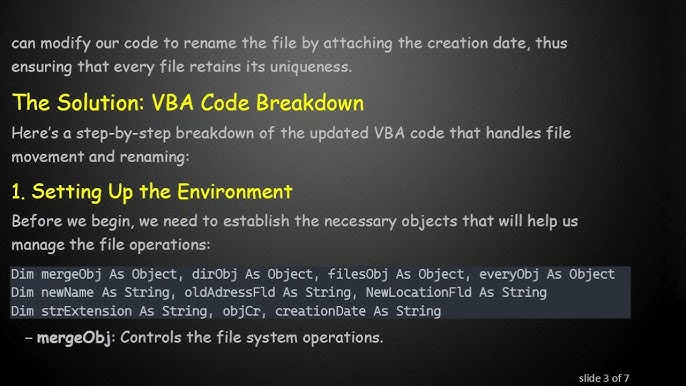 can modify our code to rename the file by attaching the creation date, thus ensuring that every file retains its uniqueness.

The Solution: VBA Code Breakdown

Here's a step-by-step breakdown of the updated VBA code that handles file movement and renaming:

1. Setting Up the Environment

Before we begin, we need to establish the necessary objects that will help us manage the file operations:

Dim mergeObj As Object, dirObj As Object, filesObj As Object, everyObj As Object
Dim newName As String, oldAdressFld As String, NewLocationFld As String
Dim strExtension As String, objCr, creationDate As String

– mergeObj: Controls the file system operations.

slide 3 of 7